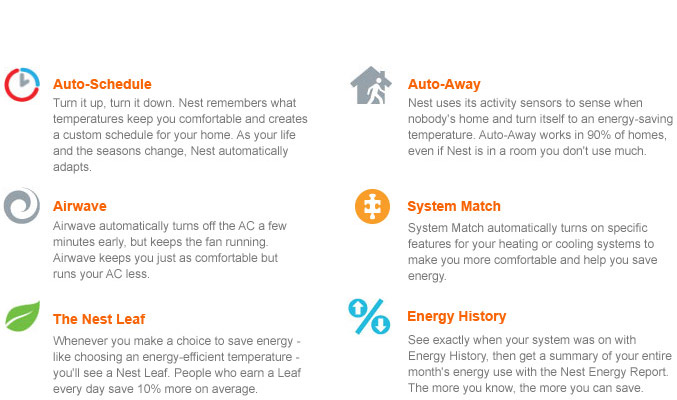 Auto-Schedule
Turn it up, turn it down. Nest remembers what temperatures keep you comfortable and creates a custom schedule for your home. As your life and the seasons change, Nest automatically adapts.

Airwave
Airwave automatically turns off the AC a few minutes early, but keeps the fan running. Airwave keeps you just as comfortable but runs your AC less.

The Nest Leaf
Whenever you make a choice to save energy - like choosing an energy-efficient temperature - you'll see a Nest Leaf. People who earn a Leaf every day save 10% more on average.

Auto-Away
Nest uses its activity sensors to sense when nobody's home and turn itself to an energy-saving temperature. Auto-Away works in 90% of homes, even if Nest is in a room you don't use much.

System Match
System Match automatically turns on specific features for your heating or cooling systems to make you more comfortable and help you save energy.

Energy History
See exactly when your system was on with Energy History, then get a summary of your entire month's energy use with the Nest Energy Report. The more you know, the more you can save.